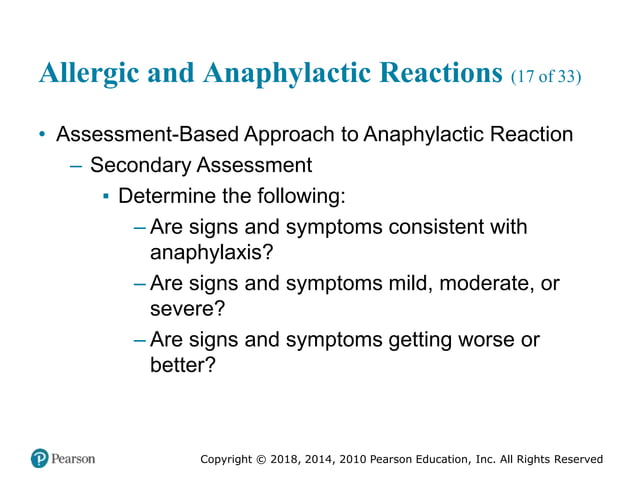 Allergic and Anaphylactic Reactions (17 of 33)

• Assessment-Based Approach to Anaphylactic Reaction
– Secondary Assessment
▪ Determine the following:
– Are signs and symptoms consistent with anaphylaxis?
– Are signs and symptoms mild, moderate, or severe?
– Are signs and symptoms getting worse or better?

Pearson

Copyright © 2018, 2014, 2010 Pearson Education, Inc. All Rights Reserved